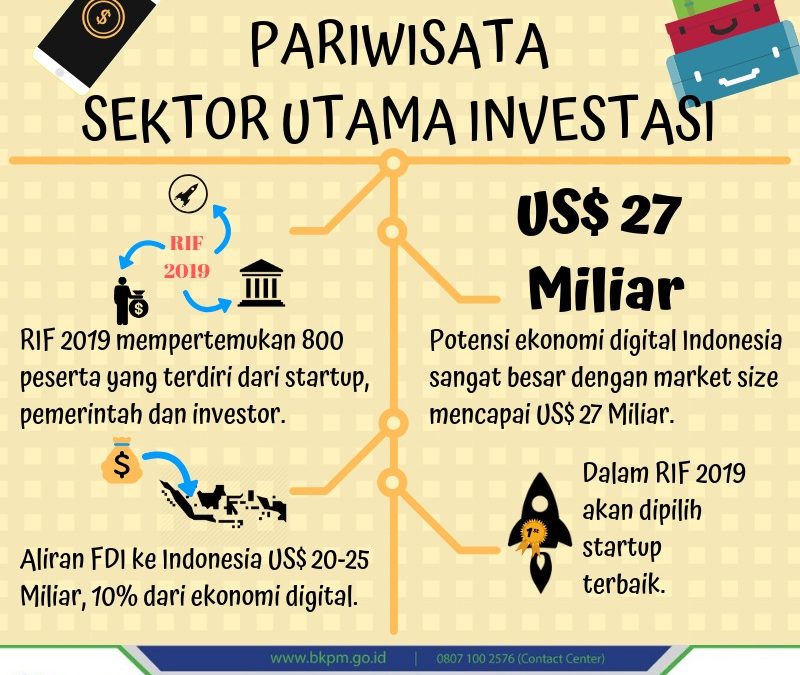 PARIWISATA
SEKTOR UTAMA INVESTASI

RIF 2019

RIF 2019 mempertemukan 800 peserta yang terdiri dari startup, pemerintah dan investor.

US$ 27 Miliar

Potensi ekonomi digital Indonesia sangat besar dengan market size mencapai US$ 27 Miliar.

$

Aliran FDI ke Indonesia US$ 20-25 Miliar, 10% dari ekonomi digital.

1st

Dalam RIF 2019 akan dipilih startup terbaik.

www.bkpm.go.id | 0807 100 2576 (Contact Center)